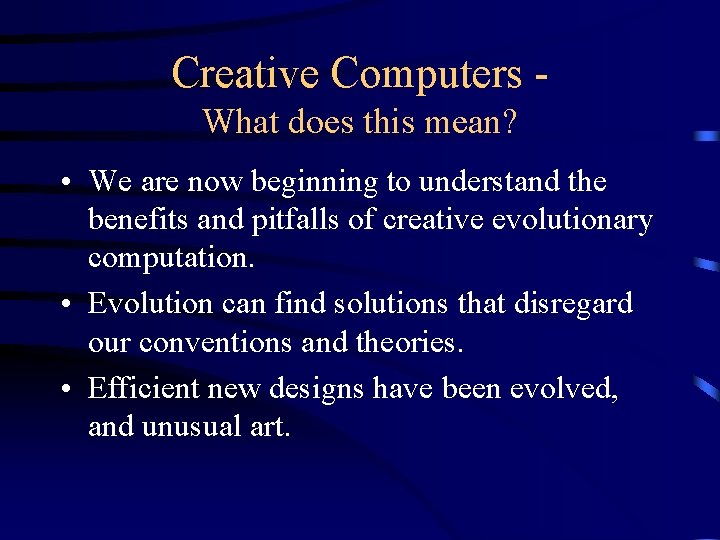 Creative Computers -
What does this mean?

• We are now beginning to understand the benefits and pitfalls of creative evolutionary computation.

• Evolution can find solutions that disregard our conventions and theories.

• Efficient new designs have been evolved, and unusual art.